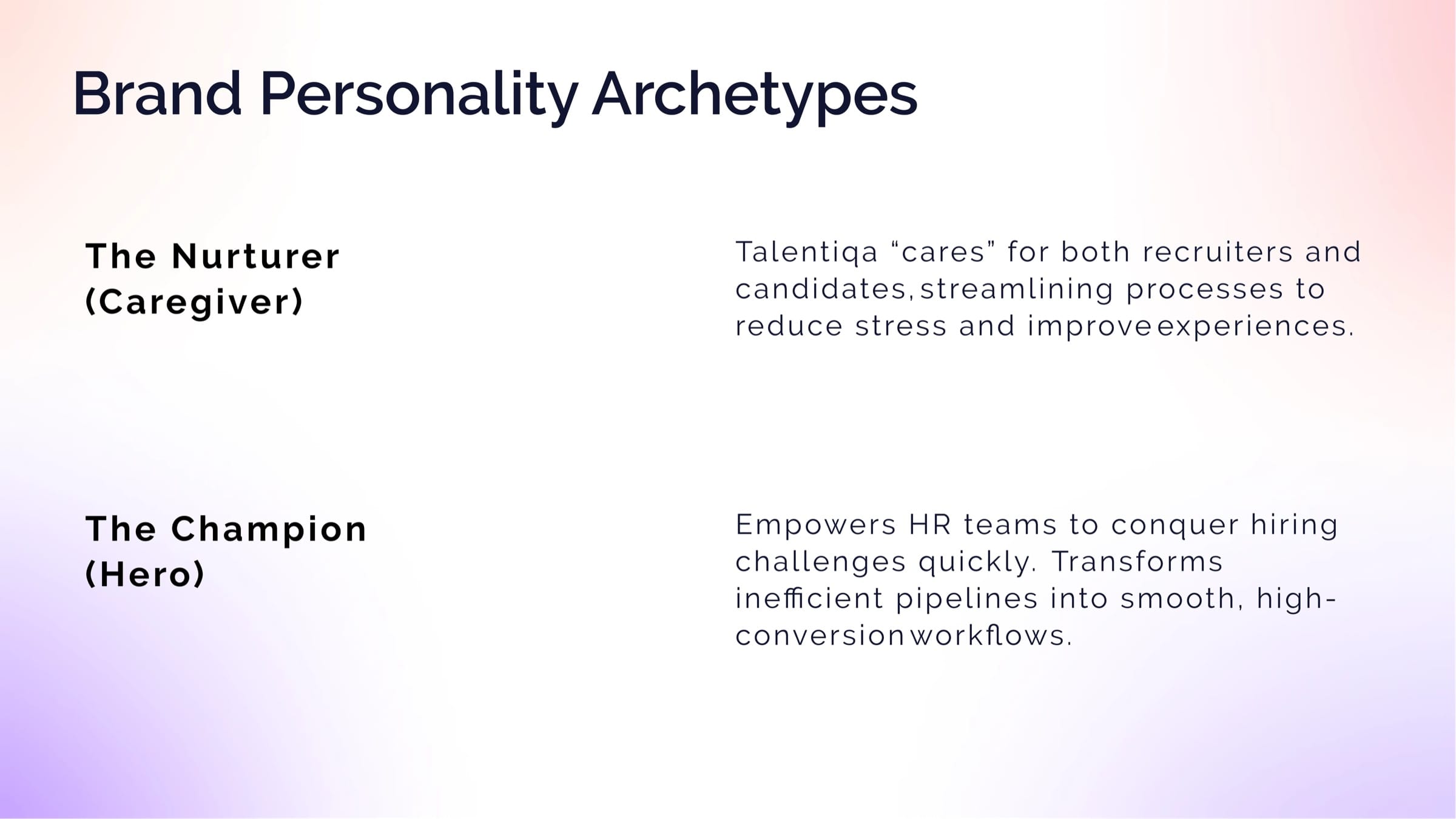 Brand Personality Archetypes

The Nurturer (Caregiver)

Talentiqa “cares” for both recruiters and candidates, streamlining processes to reduce stress and improve experiences.

The Champion (Hero)

Empowers HR teams to conquer hiring challenges quickly. Transforms inefficient pipelines into smooth, high-conversion workflows.